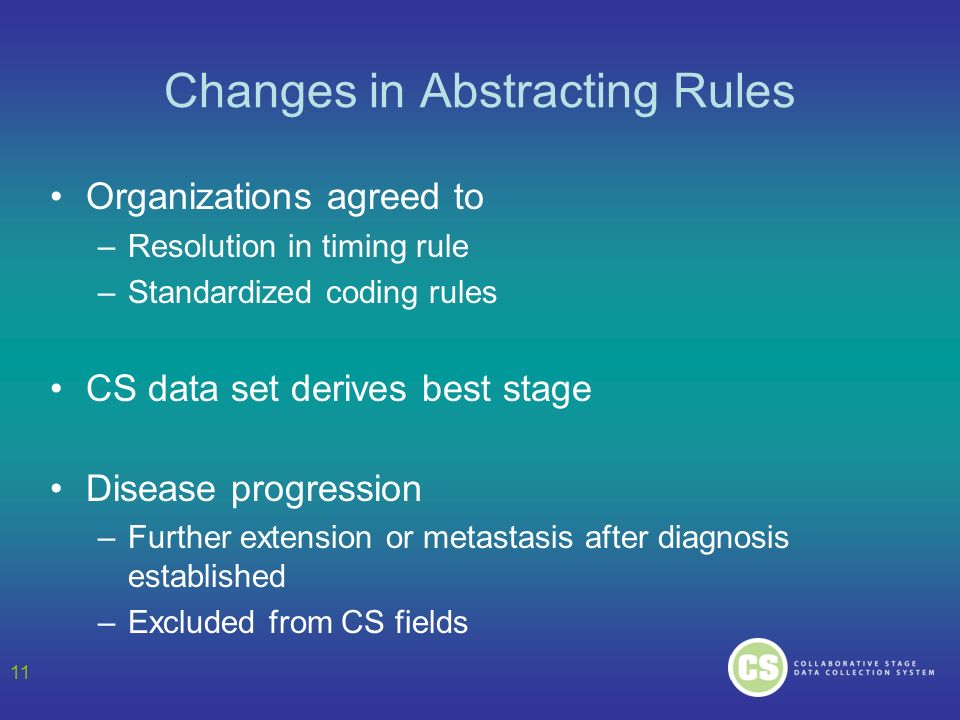 Changes in Abstracting Rules

• Organizations agreed to
– Resolution in timing rule
– Standardized coding rules

• CS data set derives best stage

• Disease progression
– Further extension or metastasis after diagnosis established
– Excluded from CS fields

11

CS COLLABORATIVE STAGE DATA COLLECTION SYSTEM